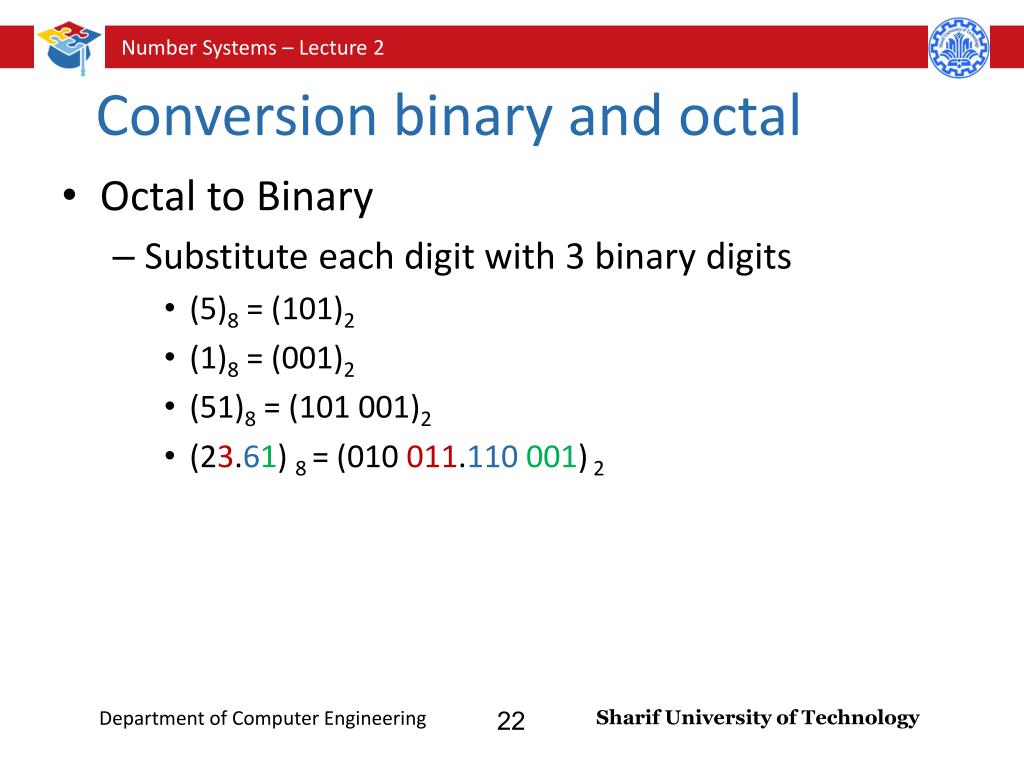 Number Systems – Lecture 2

Conversion binary and octal

• Octal to Binary
– Substitute each digit with 3 binary digits
• $(5)_8 = (101)_2$
• $(1)_8 = (001)_2$
• $(51)_8 = (101\ 001)_2$
• $(23.61)_8 = (010\ 011.110\ 001)_2$

Department of Computer Engineering 22 Sharif University of Technology